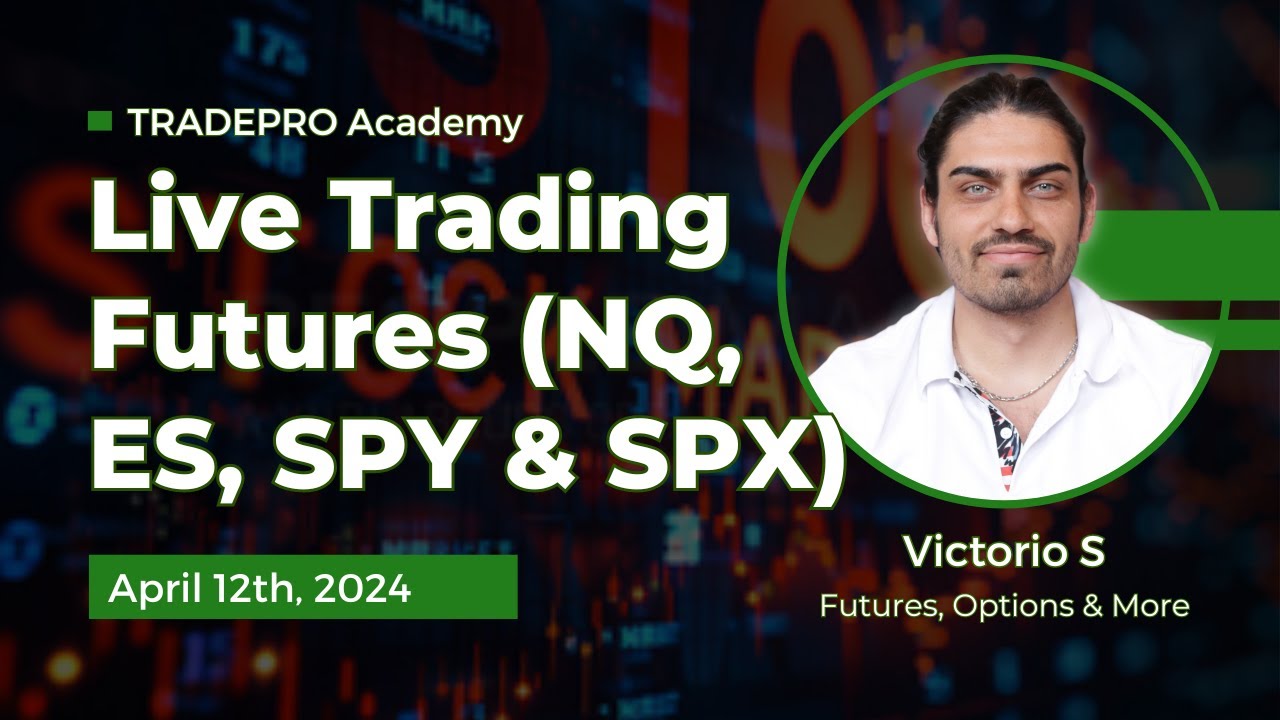 TRADEPRO Academy

Live Trading Futures (NQ, ES, SPY & SPX)

April 12th, 2024

Victorio S

Futures, Options & More